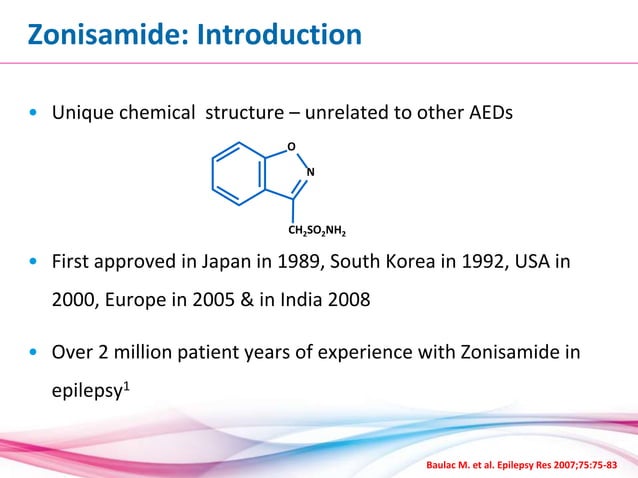 Zonisamide: Introduction

• Unique chemical structure – unrelated to other AEDs

O

N

$CH_2SO_2NH_2$

• First approved in Japan in 1989, South Korea in 1992, USA in 2000, Europe in 2005 & in India 2008

• Over 2 million patient years of experience with Zonisamide in epilepsy$^1$

Baulac M. et al. Epilepsy Res 2007;75:75-83